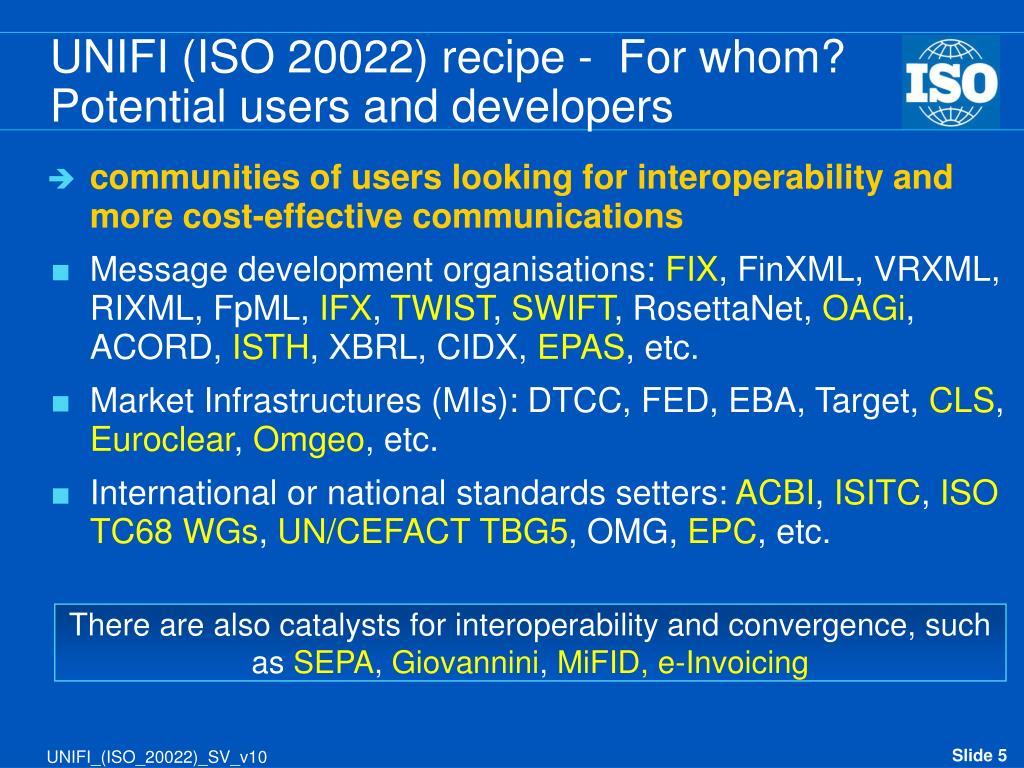 UNIFI (ISO 20022) recipe - For whom? Potential users and developers

ISO

communities of users looking for interoperability and more cost-effective communications

Message development organisations: FIX, FinXML, VRXML, RIXML, FpML, IFX, TWIST, SWIFT, RosettaNet, OAGi, ACORD, ISTH, XBRL, CIDX, EPAS, etc.

Market Infrastructures (MIs): DTCC, FED, EBA, Target, CLS, Euroclear, Omgeo, etc.

International or national standards setters: ACBI, ISITC, ISO TC68 WGs, UN/CEFACT TBG5, OMG, EPC, etc.

There are also catalysts for interoperability and convergence, such as SEPA, Giovannini, MiFID, e-Invoicing

UNIFI_(ISO_20022)_SV_v10

Slide 5